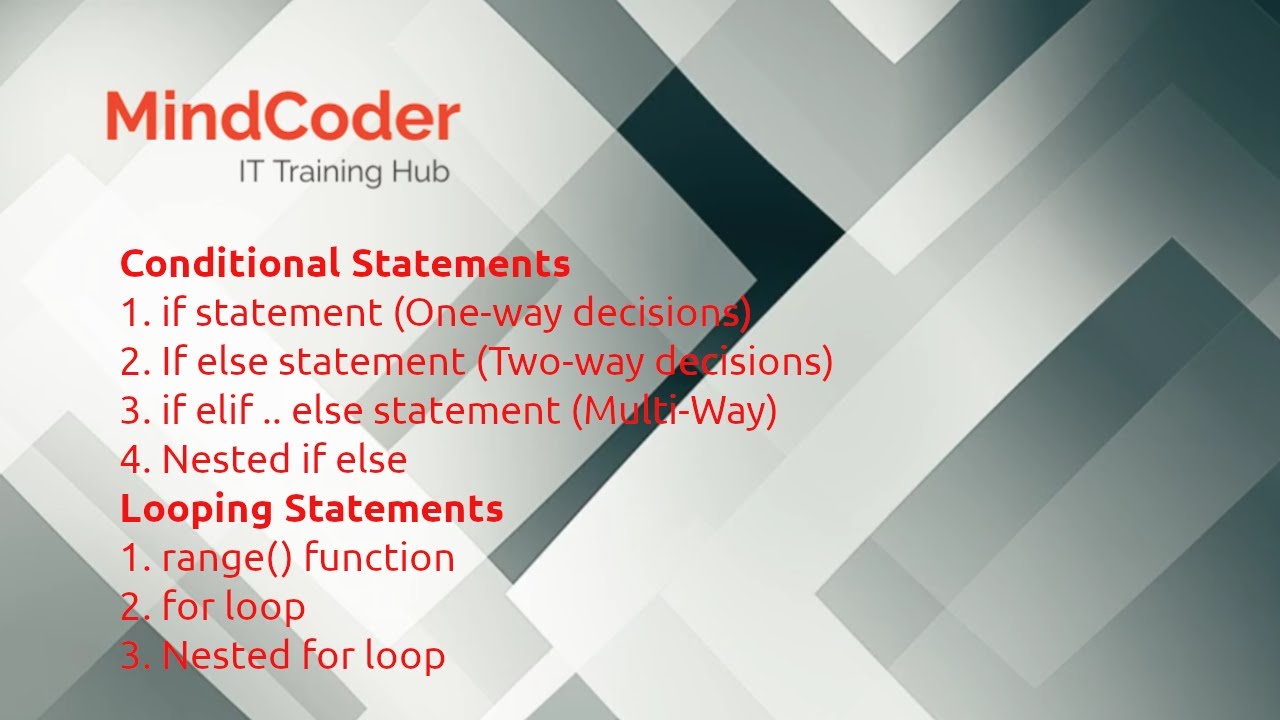 MindCoder
IT Training Hub

Conditional Statements
1. if statement (One-way decisions)
2. If else statement (Two-way decisions)
3. if elif .. else statement (Multi-Way)
4. Nested if else
Looping Statements
1. range() function
2. for loop
3. Nested for loop